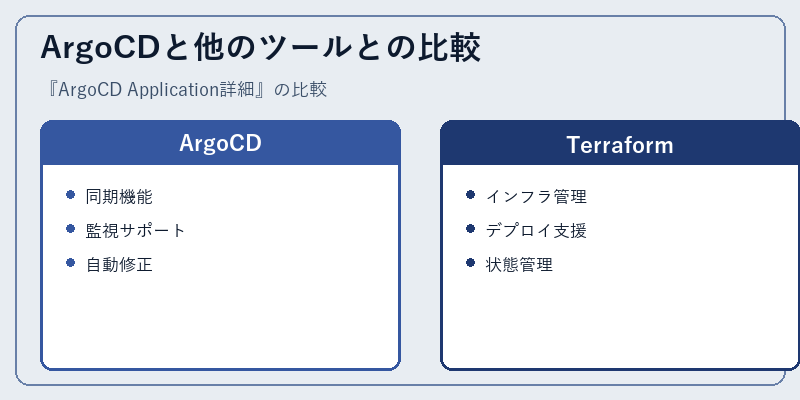 ArgoCDと他のツールとの比較

『ArgoCD Application詳細』の比較

ArgoCD

- 同期機能
- 監視サポート
- 自動修正

Terraform

- インフラ管理
- デプロイ支援
- 状態管理